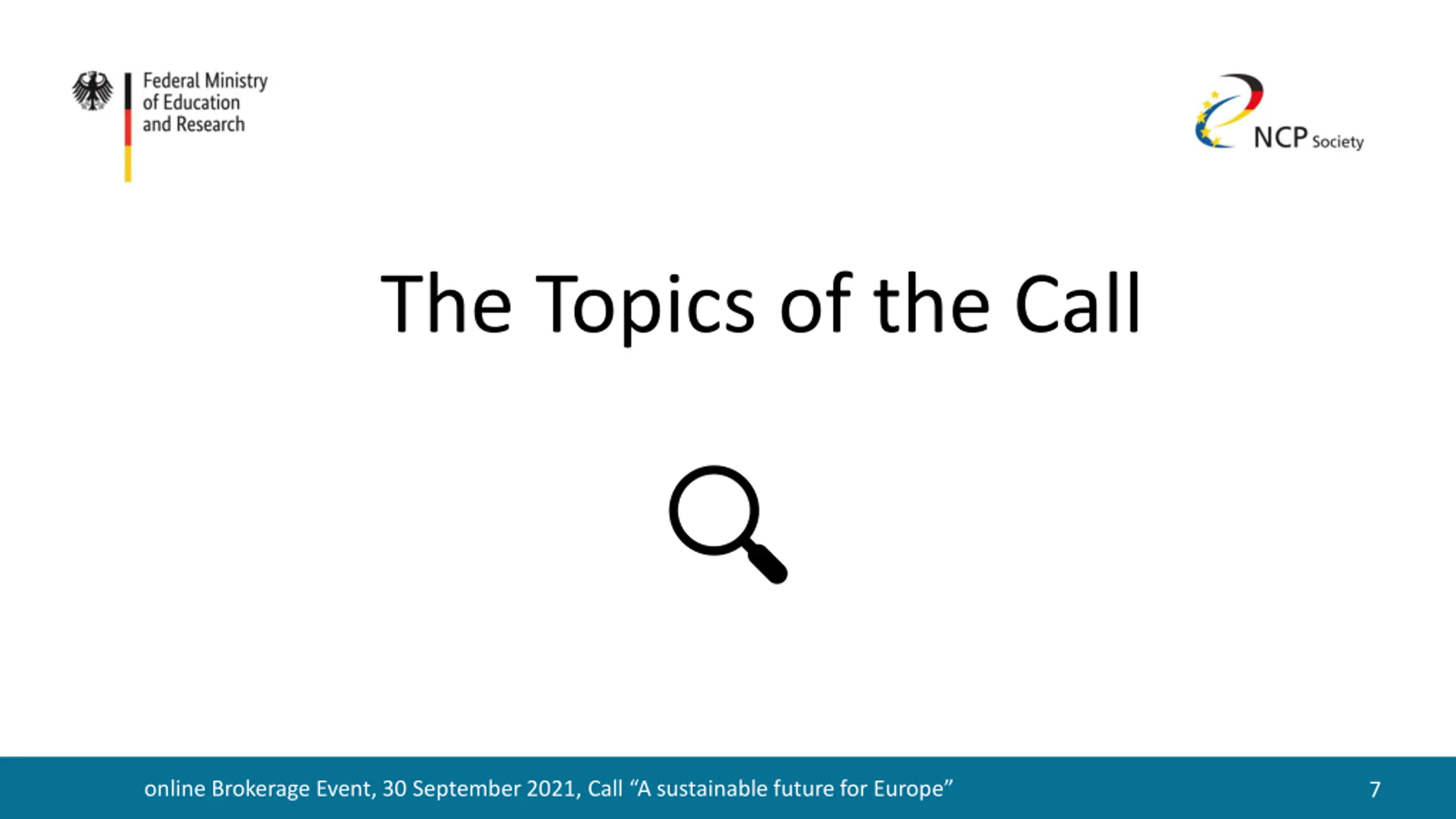 Federal Ministry of Education and Research

NCP Society

The Topics of the Call

online Brokerage Event, 30 September 2021, Call “A sustainable future for Europe”

7